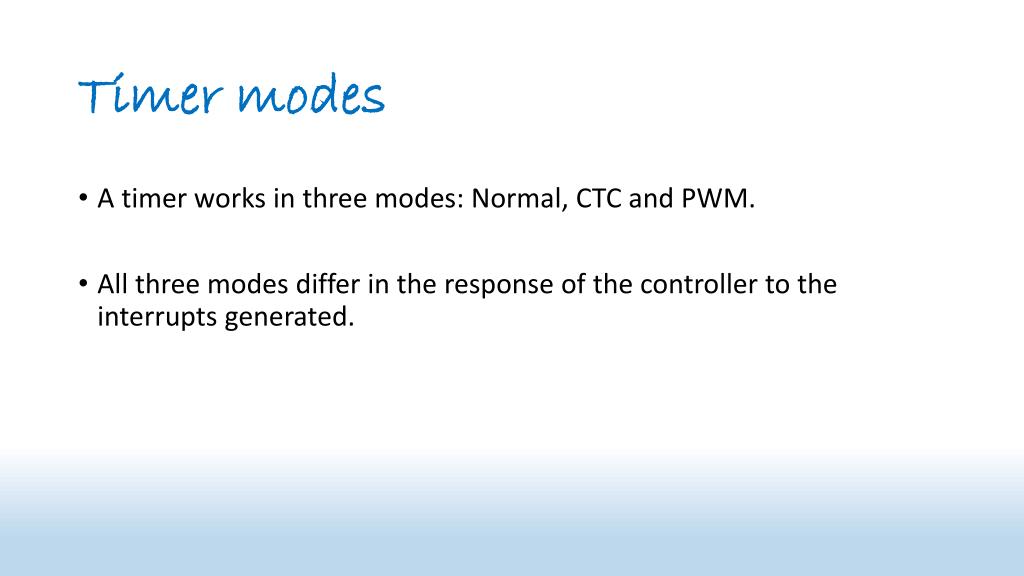 Timer modes

• A timer works in three modes: Normal, CTC and PWM.

• All three modes differ in the response of the controller to the interrupts generated.